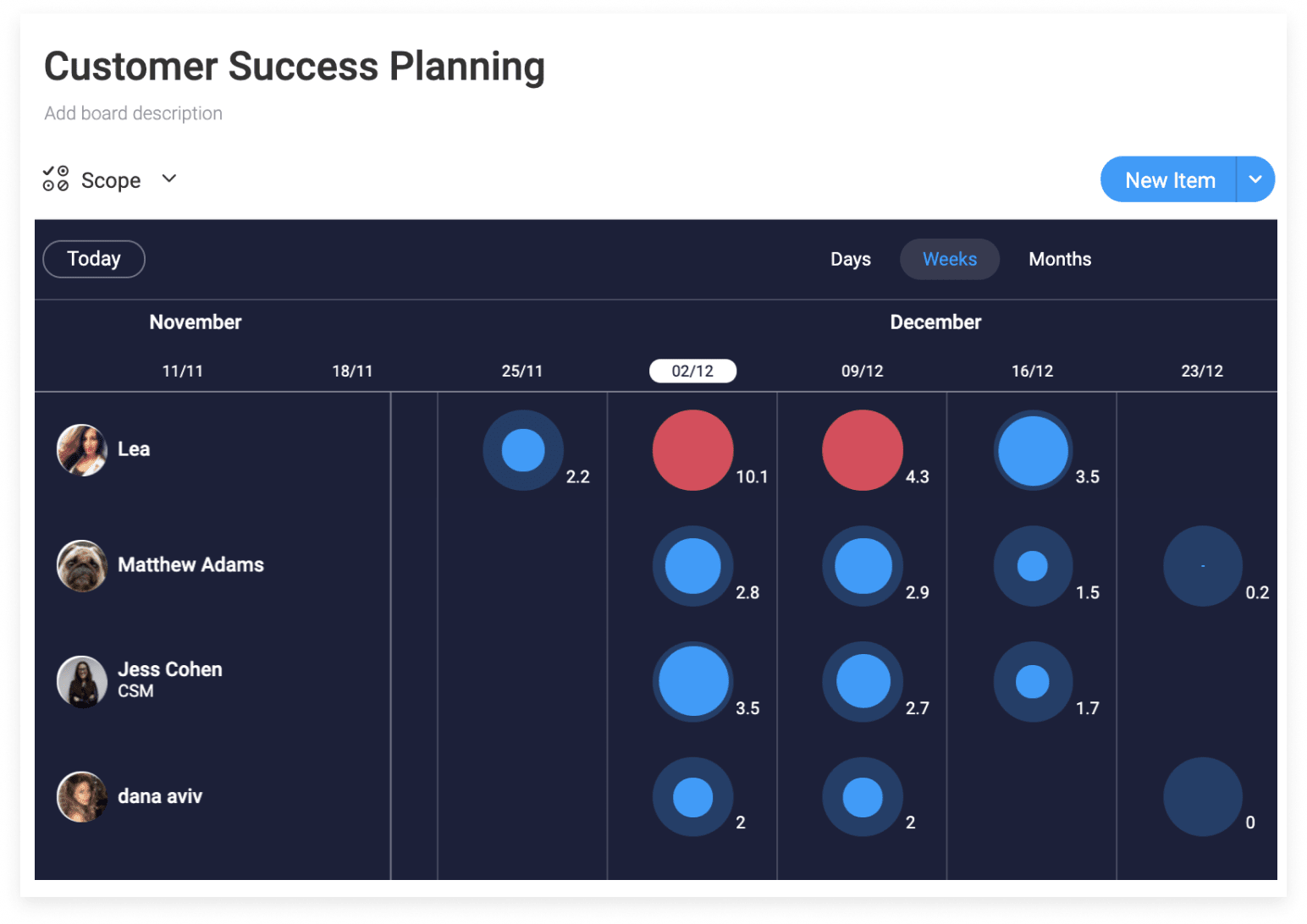 Customer Success Planning

Add board description

Scope

New Item

Today

Days Weeks Months

November

December

11/11 18/11 25/11 02/12 09/12 16/12 23/12

Lea

2.2

10.1

4.3

3.5

Matthew Adams

2.8

2.9

1.5

0.2

Jess Cohen
CSM

3.5

2.7

1.7

dana aviv

2

2

0